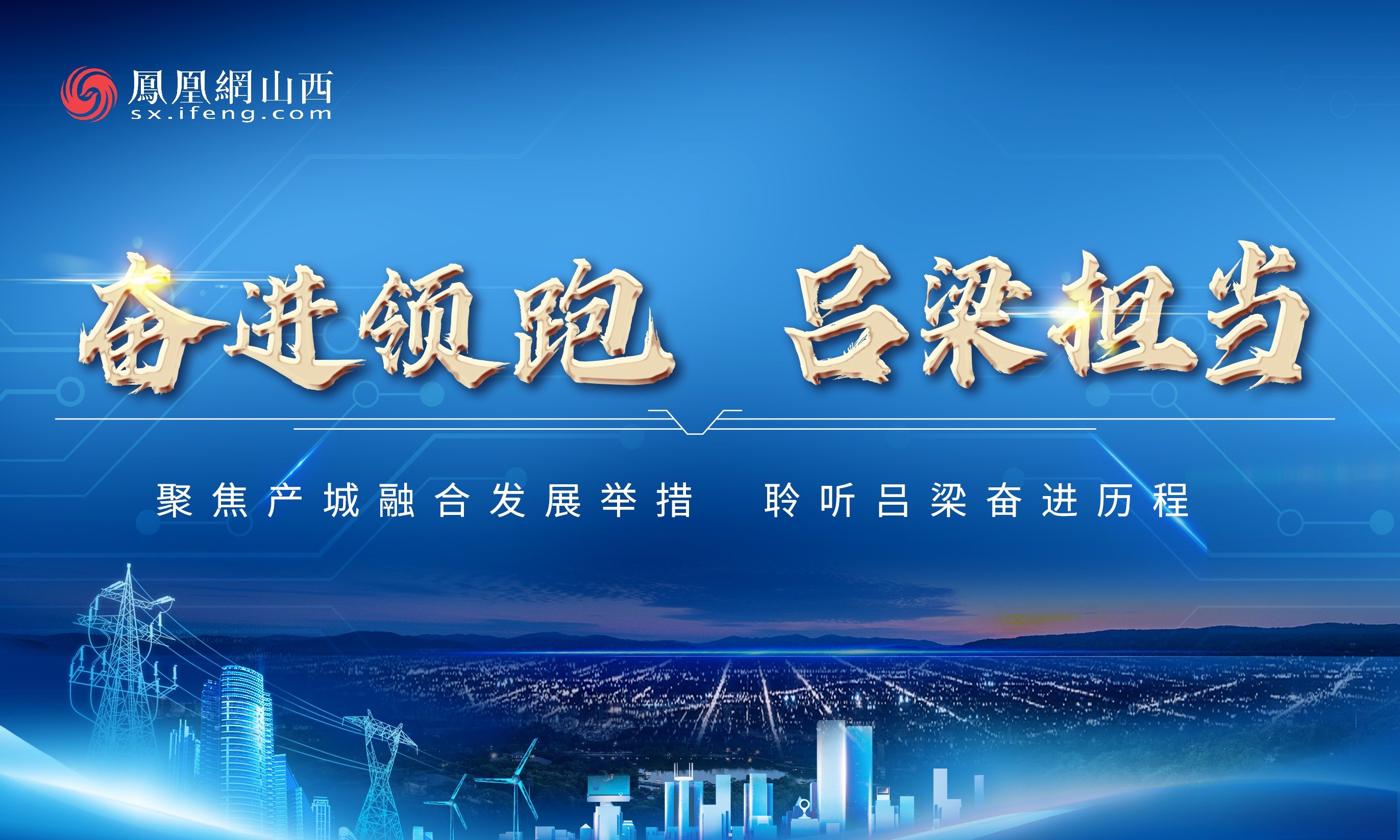 鳳凰網山西
sx.ifeng.com

奋进领跑 吕梁担当

聚焦产城融合发展举措 聆听吕梁奋进历程